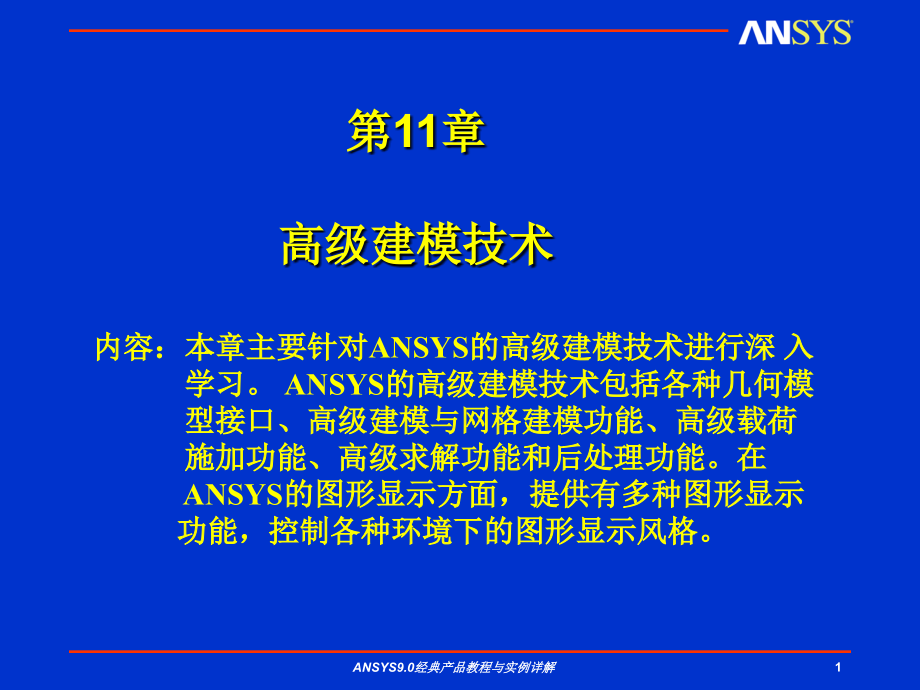 ANSYS

第11章

高级建模技术

内容：本章主要针对ANSYS的高级建模技术进行深 入学习。 ANSYS的高级建模技术包括各种几何模型接口、高级建模与网格建模功能、高级载荷施加功能、高级求解功能和后处理功能。在ANSYS的图形显示方面，提供有多种图形显示功能，控制各种环境下的图形显示风格。

ANSYS9.0经典产品教程与实例详解

1